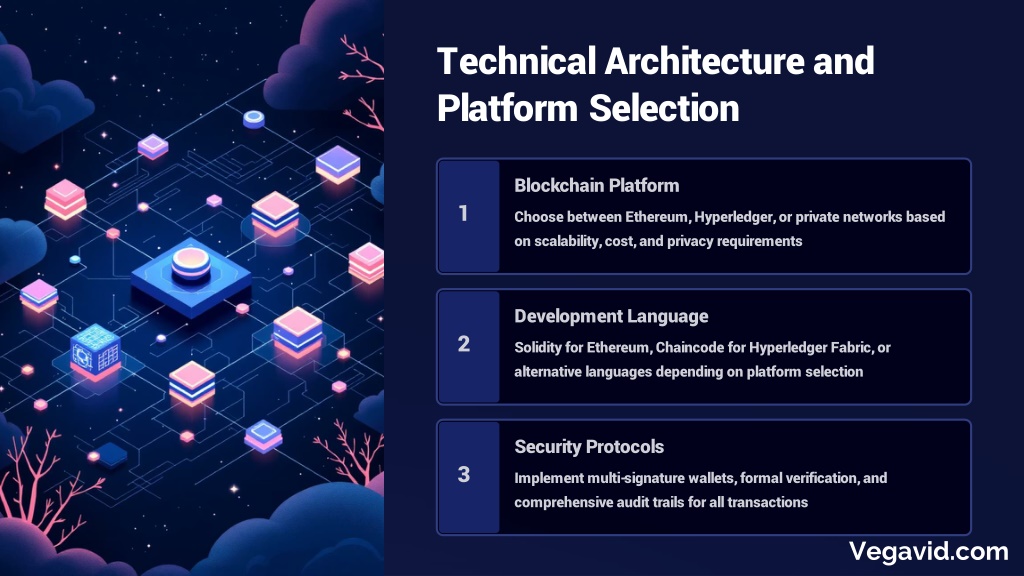 Technical Architecture and Platform Selection

1

Blockchain Platform

Choose between Ethereum, Hyperledger, or private networks based on scalability, cost, and privacy requirements

2

Development Language

Solidity for Ethereum, Chaincode for Hyperledger Fabric, or alternative languages depending on platform selection

3

Security Protocols

Implement multi-signature wallets, formal verification, and comprehensive audit trails for all transactions

Vegavid.com